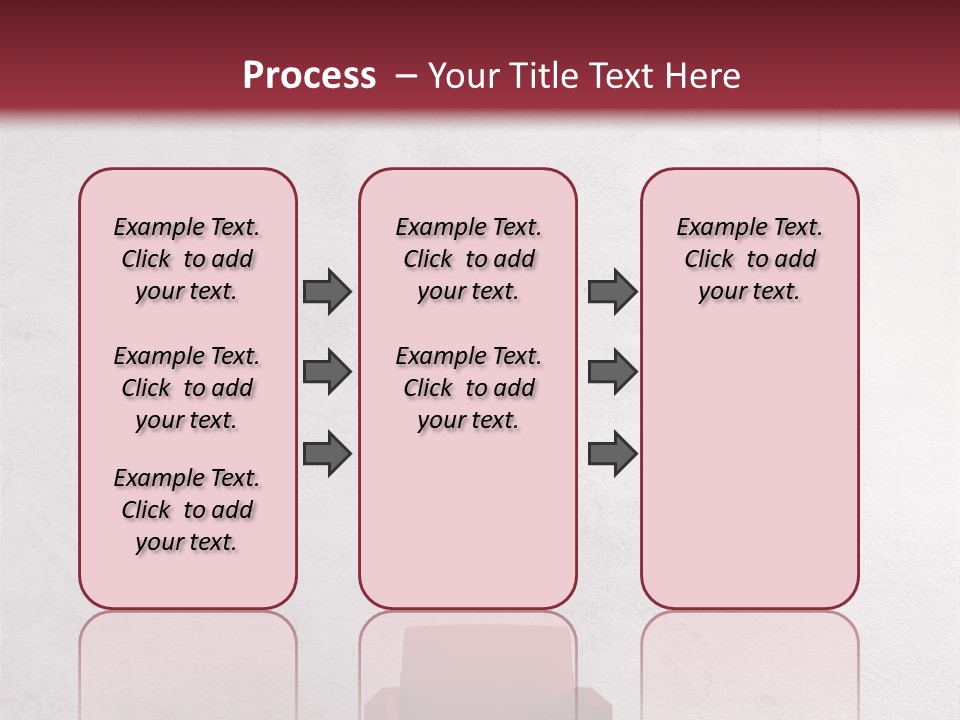 Process – Your Title Text Here

Example Text. Click to add your text.

Example Text. Click to add your text.

Example Text. Click to add your text.

Example Text. Click to add your text.

Example Text. Click to add your text.

Example Text. Click to add your text.